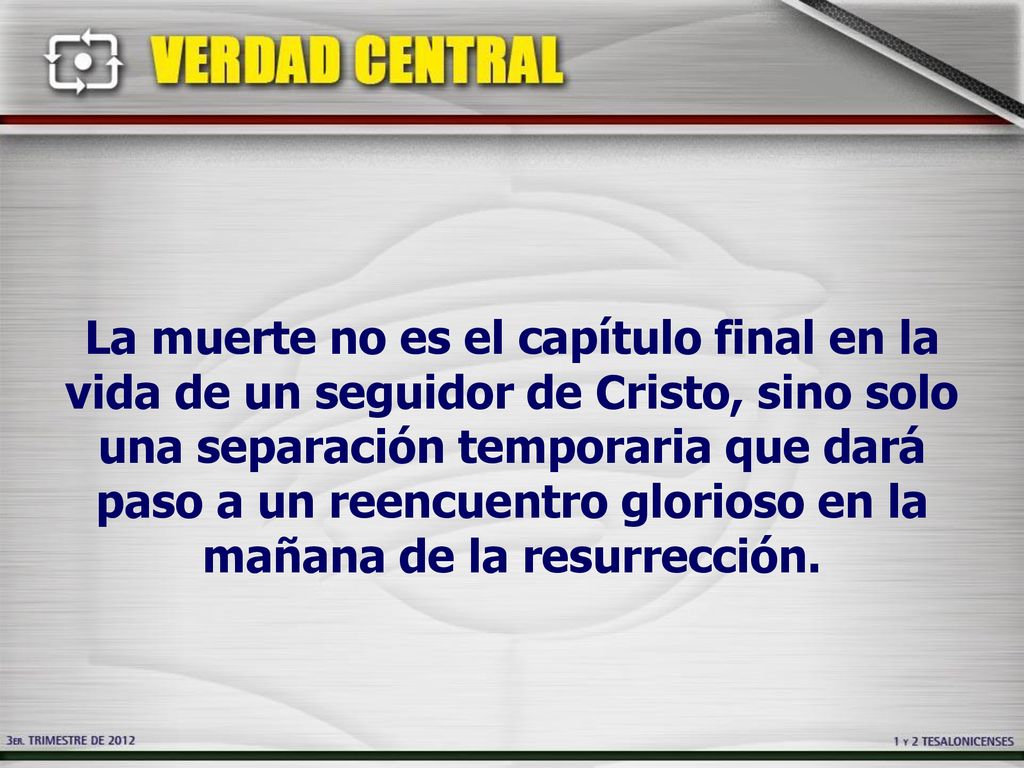 VERDAD CENTRAL

La muerte no es el capítulo final en la vida de un seguidor de Cristo, sino solo una separación temporaria que dará paso a un reencuentro glorioso en la mañana de la resurrección.

3ER. TRIMESTRE DE 2012

1 Y 2 TESALONICENSES